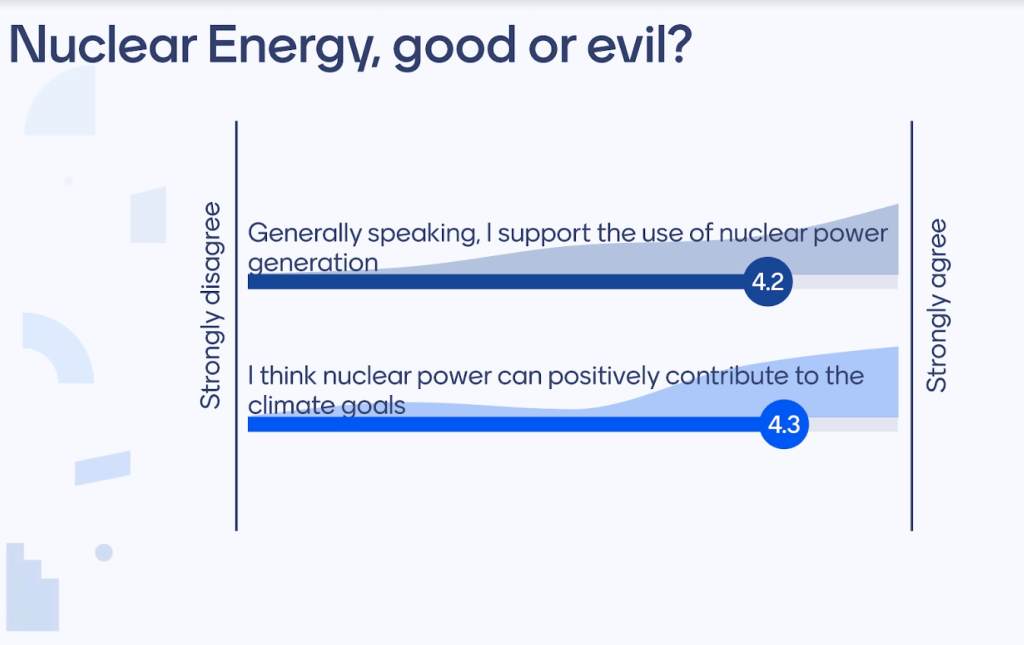 Nuclear Energy, good or evil?

Strongly disagree

Generally speaking, I support the use of nuclear power generation

4.2

I think nuclear power can positively contribute to the climate goals

4.3

Strongly agree